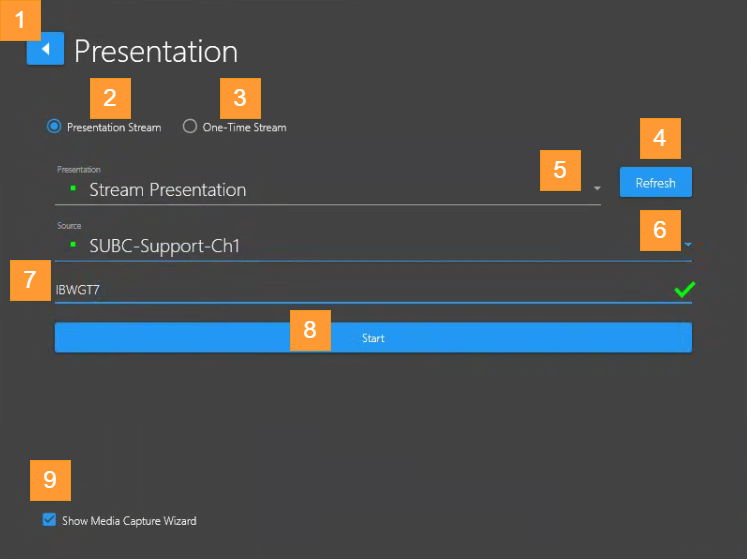 1

Presentation

2 3

Presentation Stream One-Time Stream

4

Presentation

Stream Presentation

5

Refresh

Source

SUBC-Support-Ch1

6

7

IBWGT7

8

Start

9

Show Media Capture Wizard